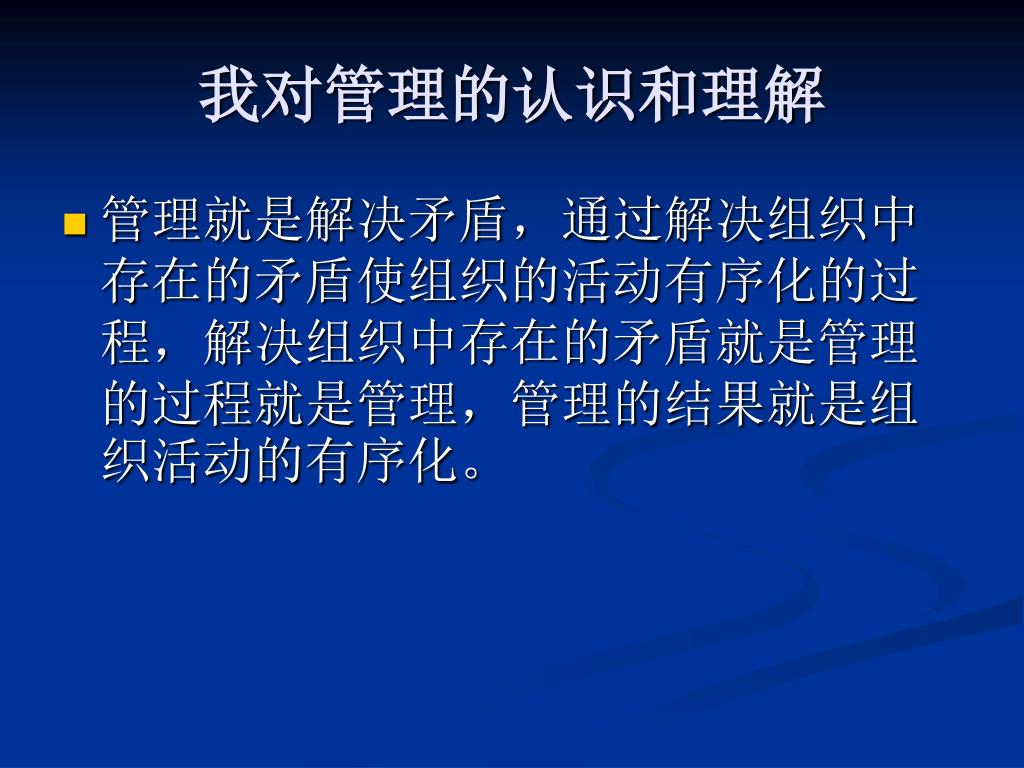 我对管理的认识和理解

管理就是解决矛盾，通过解决组织中存在的矛盾使组织的活动有序化的过程，解决组织中存在的矛盾就是管理的过程就是管理，管理的结果就是组织活动的有序化。